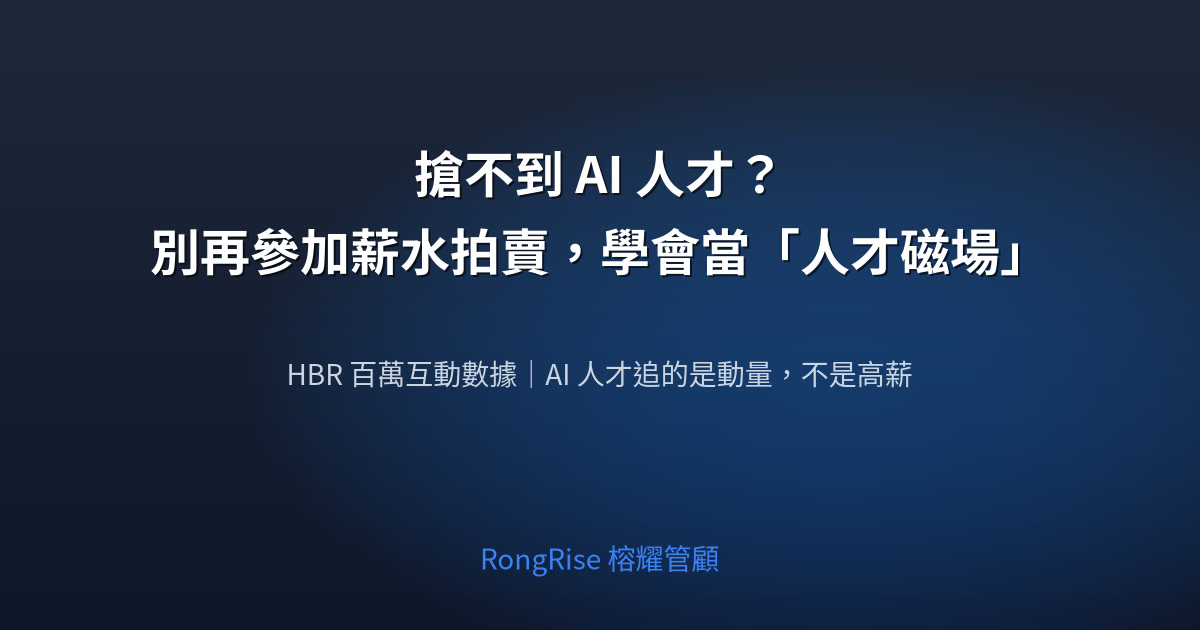 搶不到 AI 人才？
別再參加薪水拍賣，學會當「人才磁場」

HBR 百萬互動數據｜AI 人才追的是動量，不是高薪

RongRise 榕耀管顧